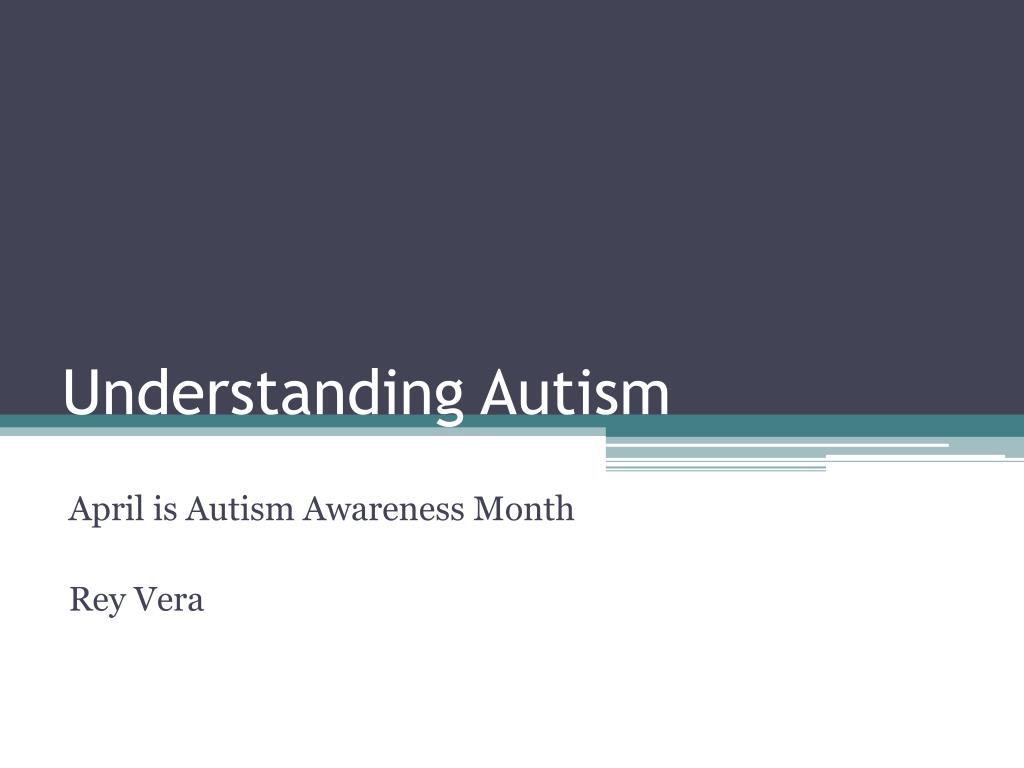 Understanding Autism

April is Autism Awareness Month

Rey Vera